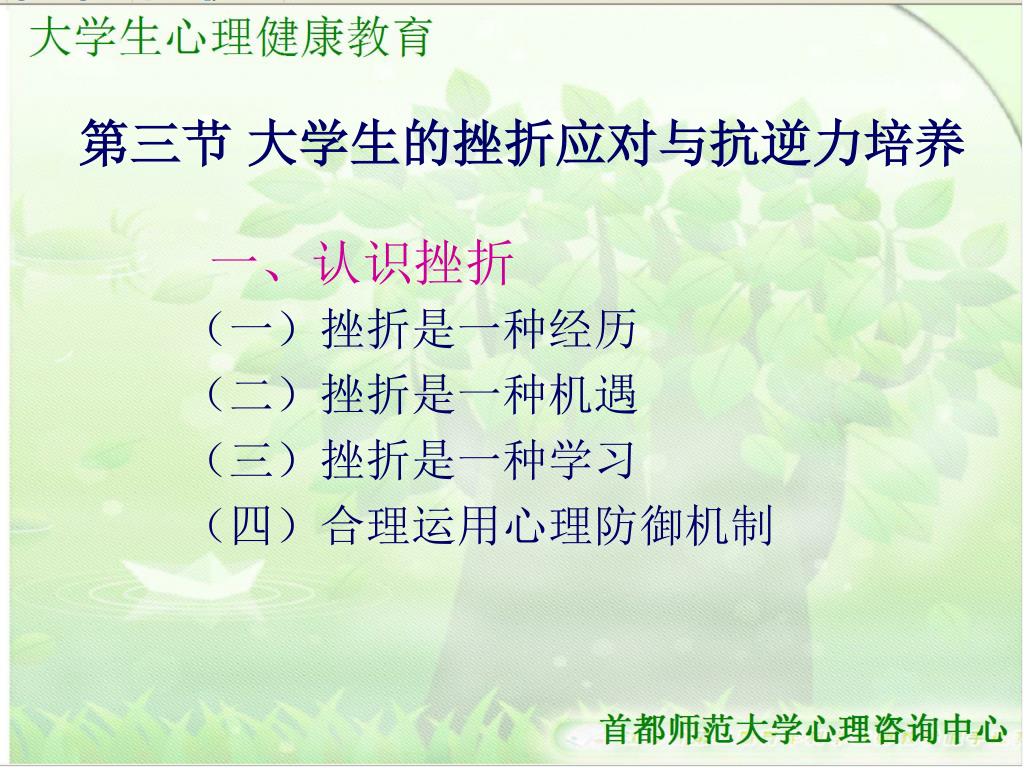 大学生心理健康教育

第三节 大学生的挫折应对与抗逆力培养

一、认识挫折

（一）挫折是一种经历
（二）挫折是一种机遇
（三）挫折是一种学习
（四）合理运用心理防御机制

首都师范大学心理咨询中心